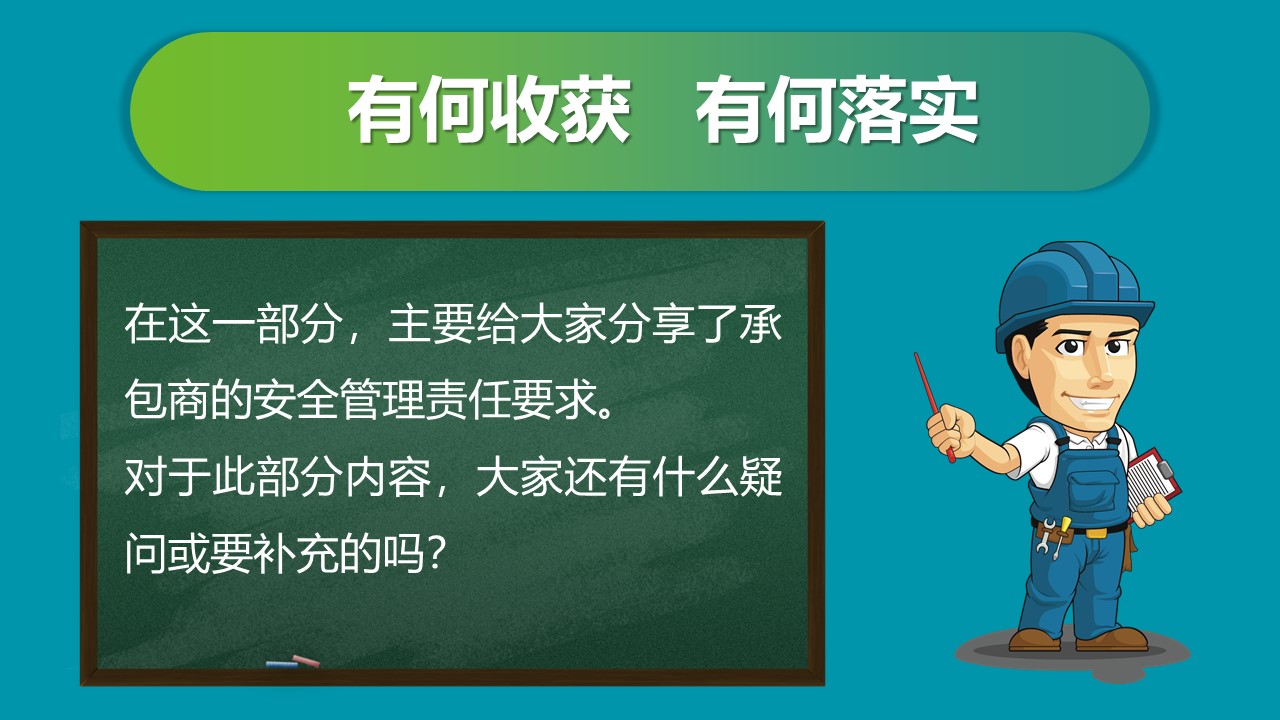 有何收获　有何落实

在这一部分，主要给大家分享了承包商的安全管理责任要求。
对于此部分内容，大家还有什么疑问或要补充的吗?